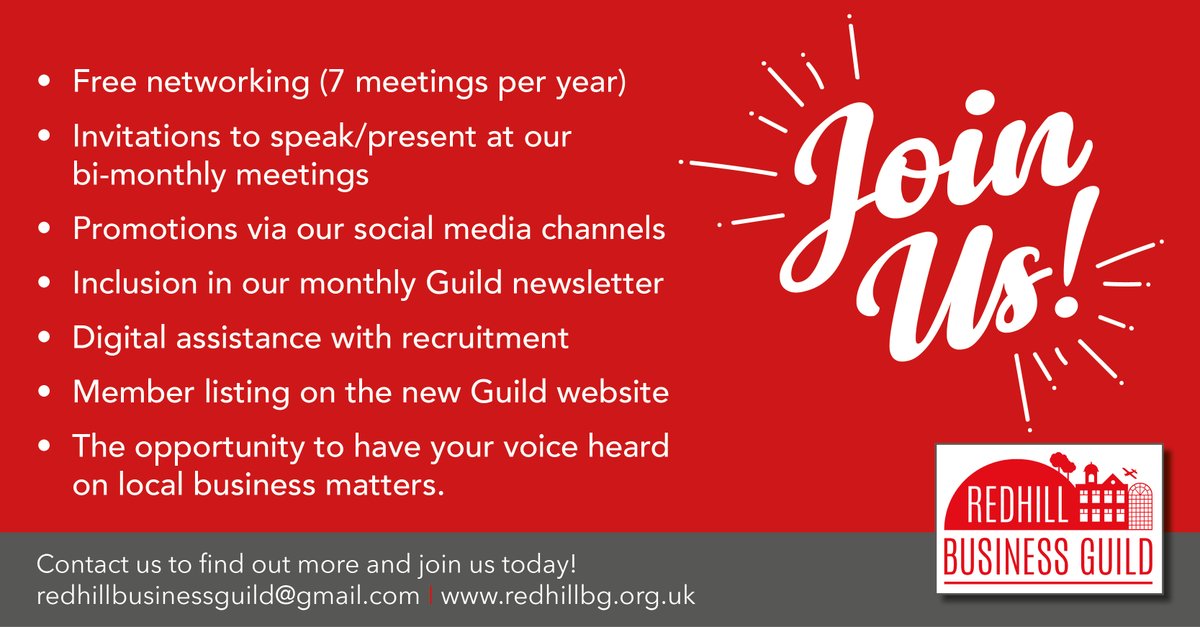 • Free networking (7 meetings per year)
• Invitations to speak/present at our bi-monthly meetings
• Promotions via our social media channels
• Inclusion in our monthly Guild newsletter
• Digital assistance with recruitment
• Member listing on the new Guild website
• The opportunity to have your voice heard on local business matters.

Join Us!

REDHILL BUSINESS GUILD

Contact us to find out more and join us today!
redhillbusinessguild@gmail.com | www.redhillbg.org.uk